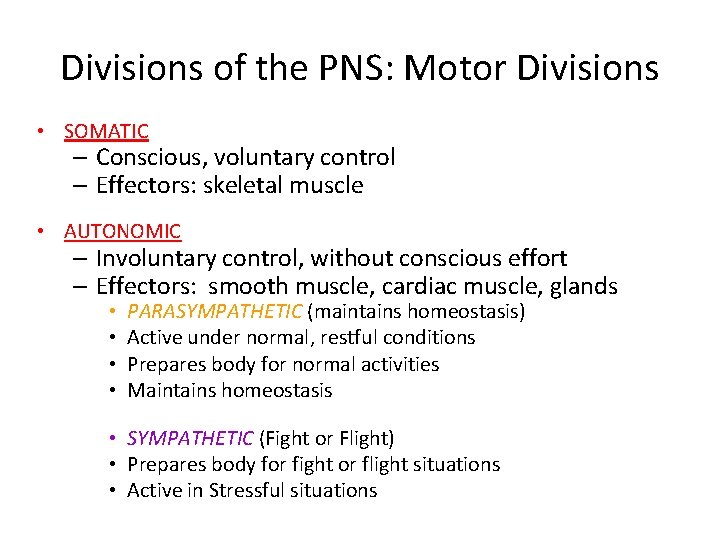 Divisions of the PNS: Motor Divisions

• SOMATIC
– Conscious, voluntary control
– Effectors: skeletal muscle

• AUTONOMIC
– Involuntary control, without conscious effort
– Effectors: smooth muscle, cardiac muscle, glands
• PARASYMPATHETIC (maintains homeostasis)
• Active under normal, restful conditions
• Prepares body for normal activities
• Maintains homeostasis

• SYMPATHETIC (Fight or Flight)
• Prepares body for fight or flight situations
• Active in Stressful situations